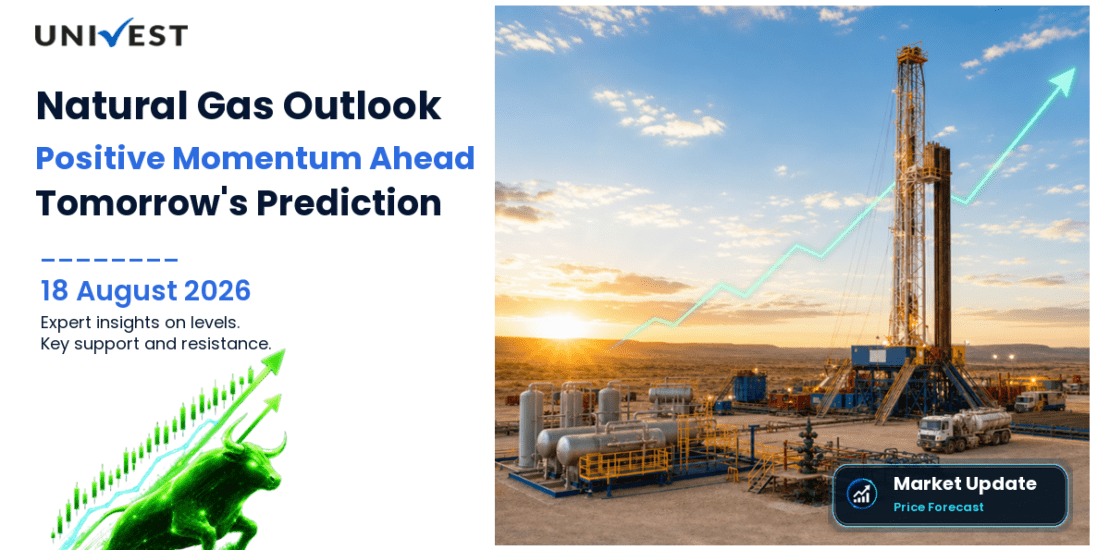 UNIVEST

Natural Gas Outlook

Positive Momentum Ahead

Tomorrow's Prediction

18 August 2026

Expert insights on levels.
Key support and resistance.

Market Update
Price Forecast